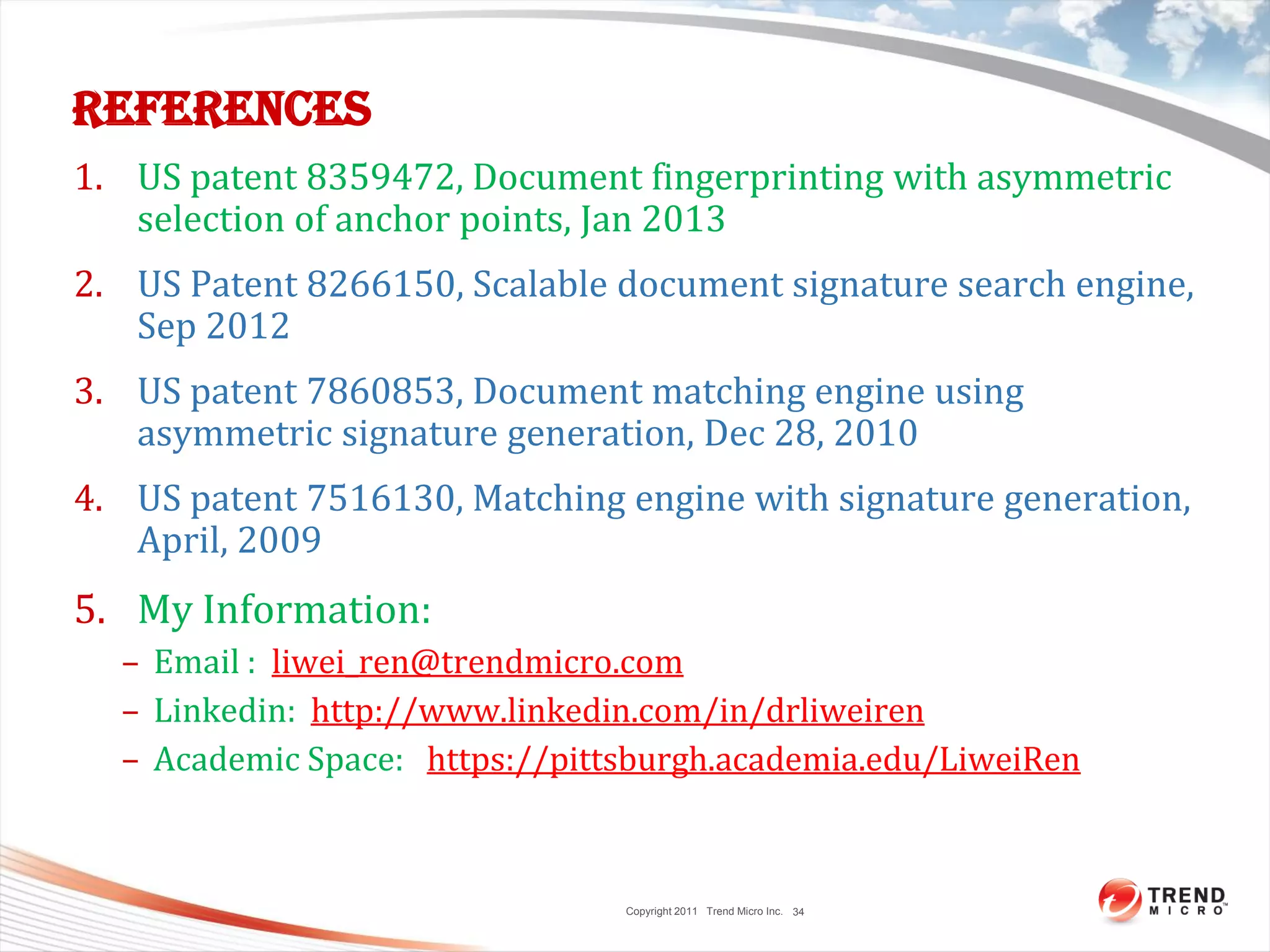 REFERENCES

1. US patent 8359472, Document fingerprinting with asymmetric selection of anchor points, Jan 2013

2. US Patent 8266150, Scalable document signature search engine, Sep 2012

3. US patent 7860853, Document matching engine using asymmetric signature generation, Dec 28, 2010

4. US patent 7516130, Matching engine with signature generation, April, 2009

5. My Information:
– Email : liwei_ren@trendmicro.com
– Linkedin: http://www.linkedin.com/in/drliweiren
– Academic Space: https://pittsburgh.academia.edu/LiweiRen

Copyright 2011 Trend Micro Inc. 34

TREND MICRO™